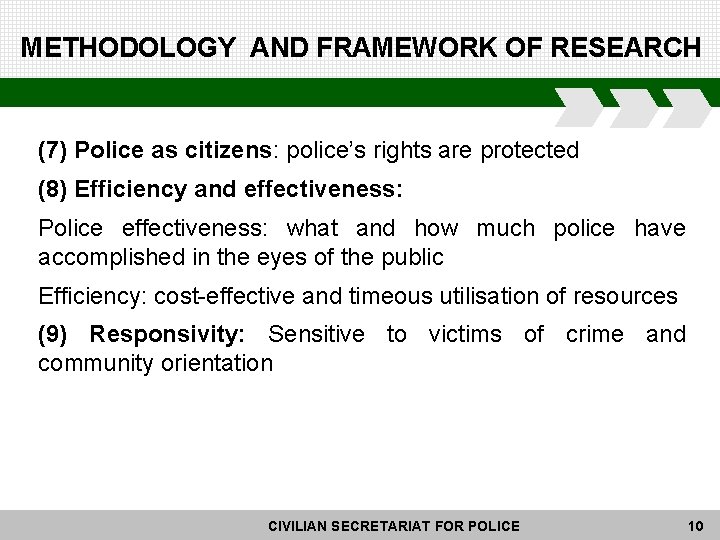 METHODOLOGY  AND FRAMEWORK OF RESEARCH

(7) Police as citizens: police's rights are protected

(8) Efficiency and effectiveness:

Police effectiveness: what and how much police have accomplished in the eyes of the public

Efficiency: cost-effective and timeous utilisation of resources

(9) Responsivity: Sensitive to victims of crime and community orientation

CIVILIAN SECRETARIAT FOR POLICE

10